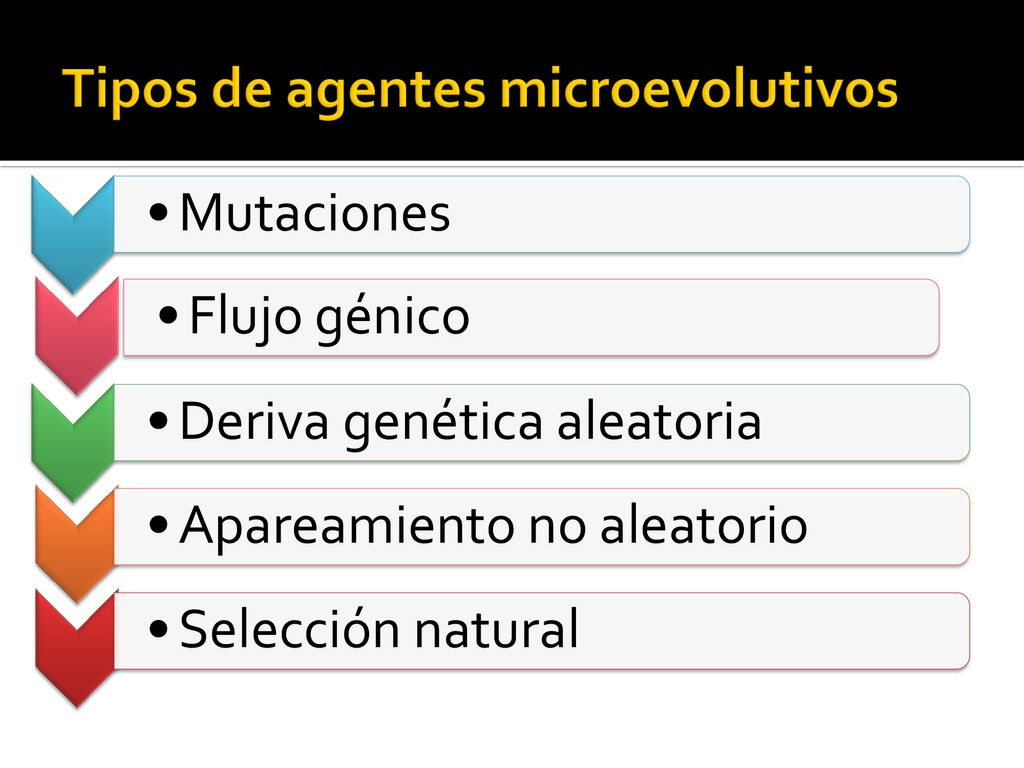 Tipos de agentes microevolutivos

• Mutaciones

• Flujo génico

• Deriva genética aleatoria

• Apareamiento no aleatorio

• Selección natural